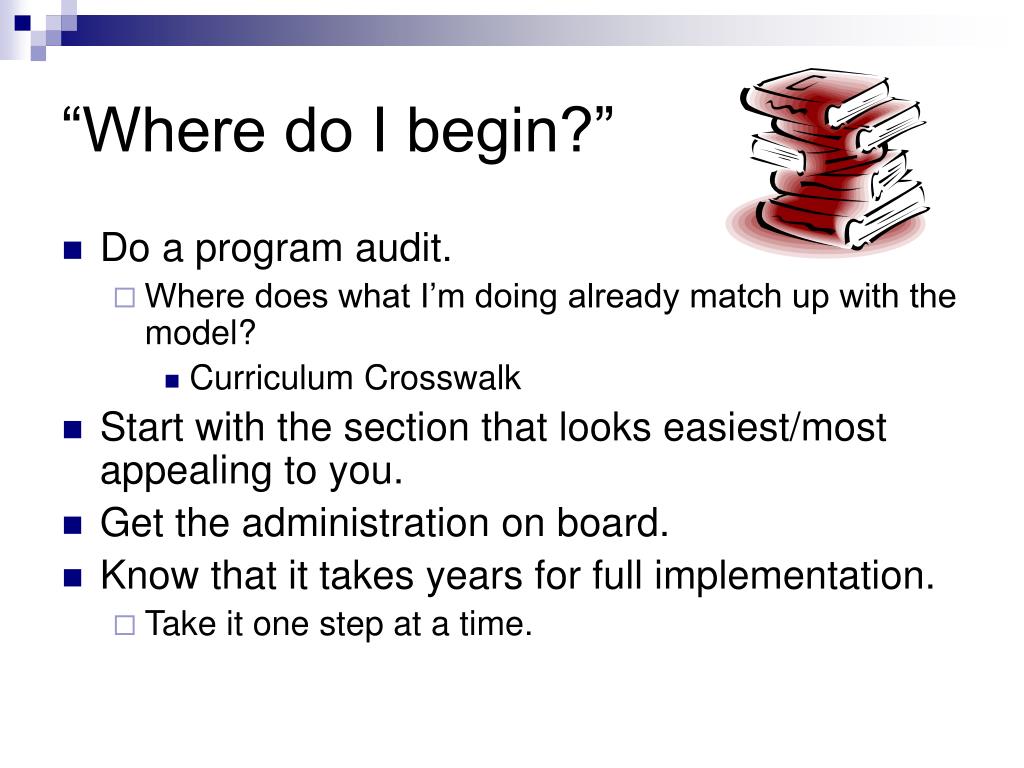 “Where do I begin?”

Do a program audit.

Where does what I’m doing already match up with the model?

Curriculum Crosswalk

Start with the section that looks easiest/most appealing to you.

Get the administration on board.

Know that it takes years for full implementation.

Take it one step at a time.